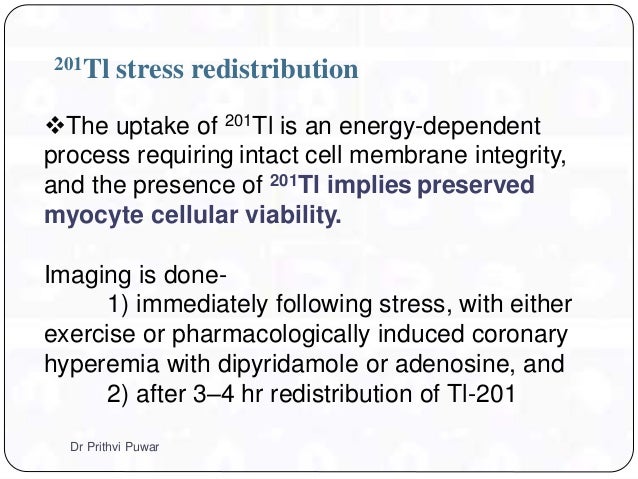 $^{201}$Tl stress redistribution

❖The uptake of $^{201}$Tl is an energy-dependent process requiring intact cell membrane integrity, and the presence of $^{201}$Tl implies preserved myocyte cellular viability.

Imaging is done-
1) immediately following stress, with either exercise or pharmacologically induced coronary hyperemia with dipyridamole or adenosine, and
2) after 3–4 hr redistribution of Tl-201

Dr Prithvi Puwar